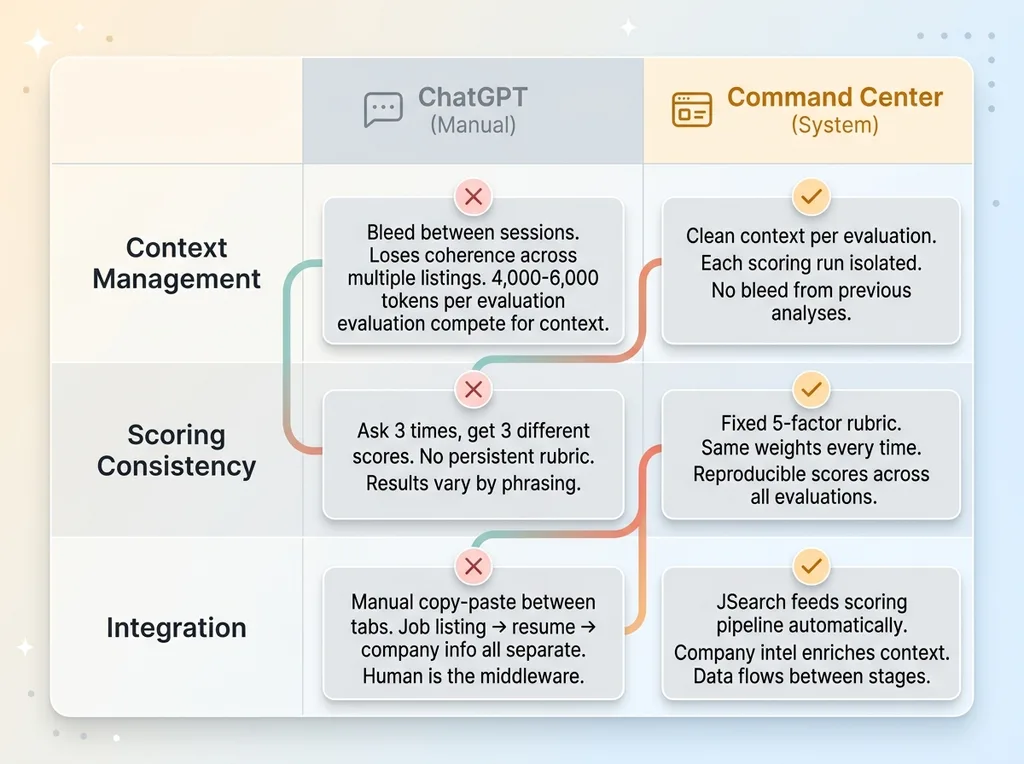 | | ChatGPT (Manual) | Command Center (System) |
|---|---|---|
| Context Management | Bleed between sessions. Loses coherence across multiple listings. 4,000-6,000 tokens per evaluation evaluation compete for context. | Clean context per evaluation. Each scoring run isolated. No bleed from previous analyses. |
| Scoring Consistency | Ask 3 times, get 3 different scores. No persistent rubric. Results vary by phrasing. | Fixed 5-factor rubric. Same weights every time. Reproducible scores across all evaluations. |
| Integration | Manual copy-paste between tabs. Job listing → resume → company info all separate. Human is the middleware. | JSearch feeds scoring pipeline automatically. Company intel enriches context. Data flows between stages. |